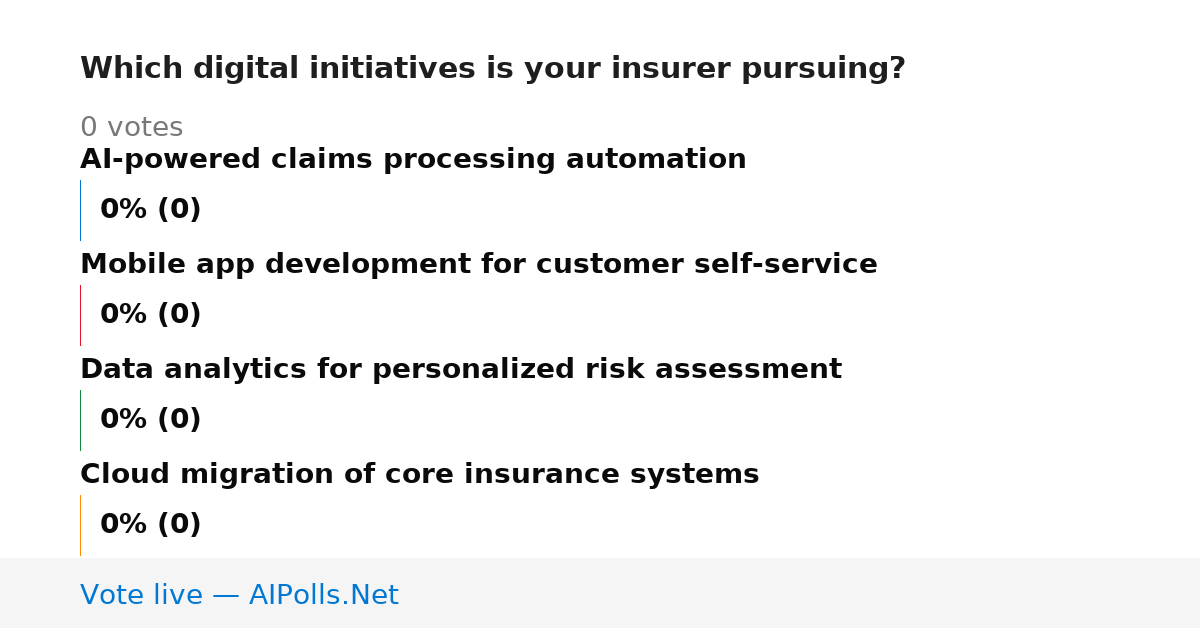 Which digital initiatives is your insurer pursuing?

0 votes

AI-powered claims processing automation

0% (0)

Mobile app development for customer self-service

0% (0)

Data analytics for personalized risk assessment

0% (0)

Cloud migration of core insurance systems

0% (0)

Vote live — AIPolls.Net